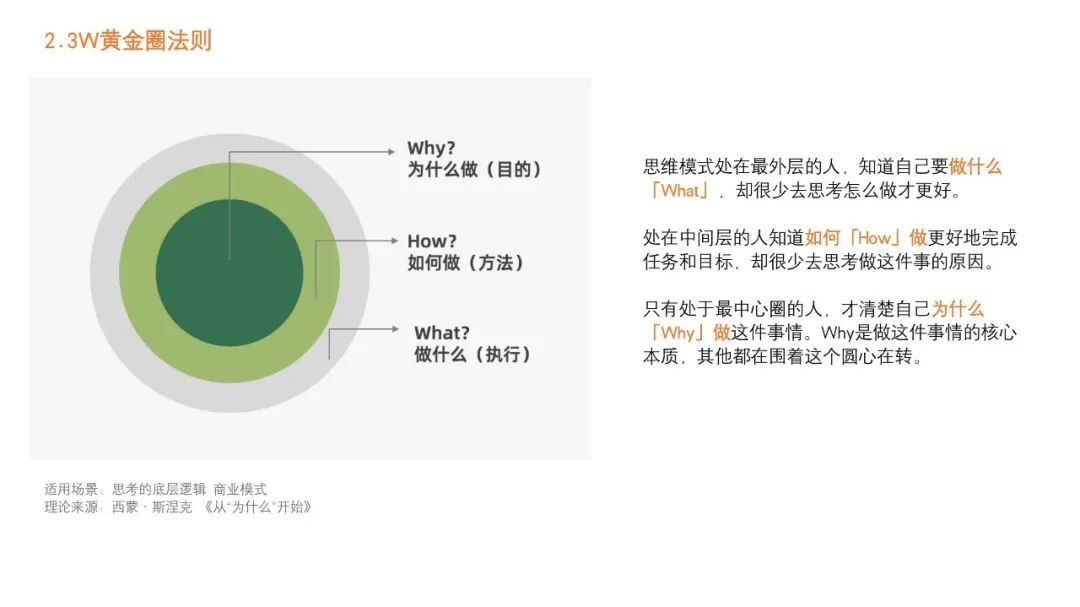 2.3W黄金圈法则

Why?
为什么做（目的）

How?
如何做（方法）

What?
做什么（执行）

思维模式处在最外层的人，知道自己要做什么「What」，却很少去思考怎么做才更好。

处在中间层的人知道如何「How」做更好地完成任务和目标，却很少去思考做这件事的原因。

只有处于最中心圈的人，才清楚自己为什么「Why」做这件事情。Why是做这件事情的核心本质，其他都在围着这个圆心在转。

适用场景：思考的底层逻辑 商业模式
理论来源：西蒙·斯涅克 《从"为什么"开始》